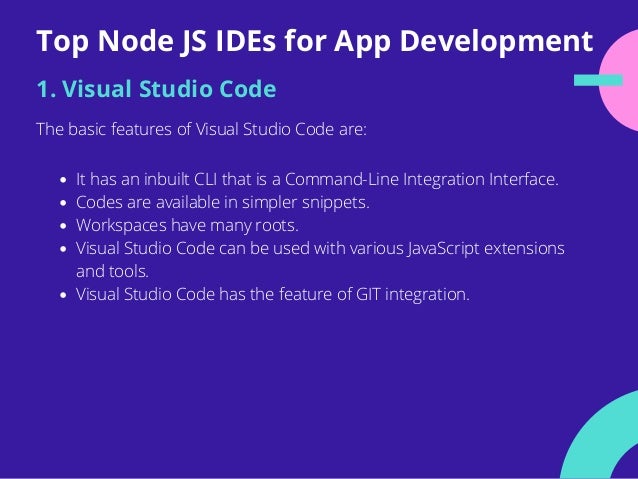 Top Node JS IDEs for App Development

1. Visual Studio Code

The basic features of Visual Studio Code are:

- It has an inbuilt CLI that is a Command-Line Integration Interface.
- Codes are available in simpler snippets.
- Workspaces have many roots.
- Visual Studio Code can be used with various JavaScript extensions and tools.
- Visual Studio Code has the feature of GIT integration.